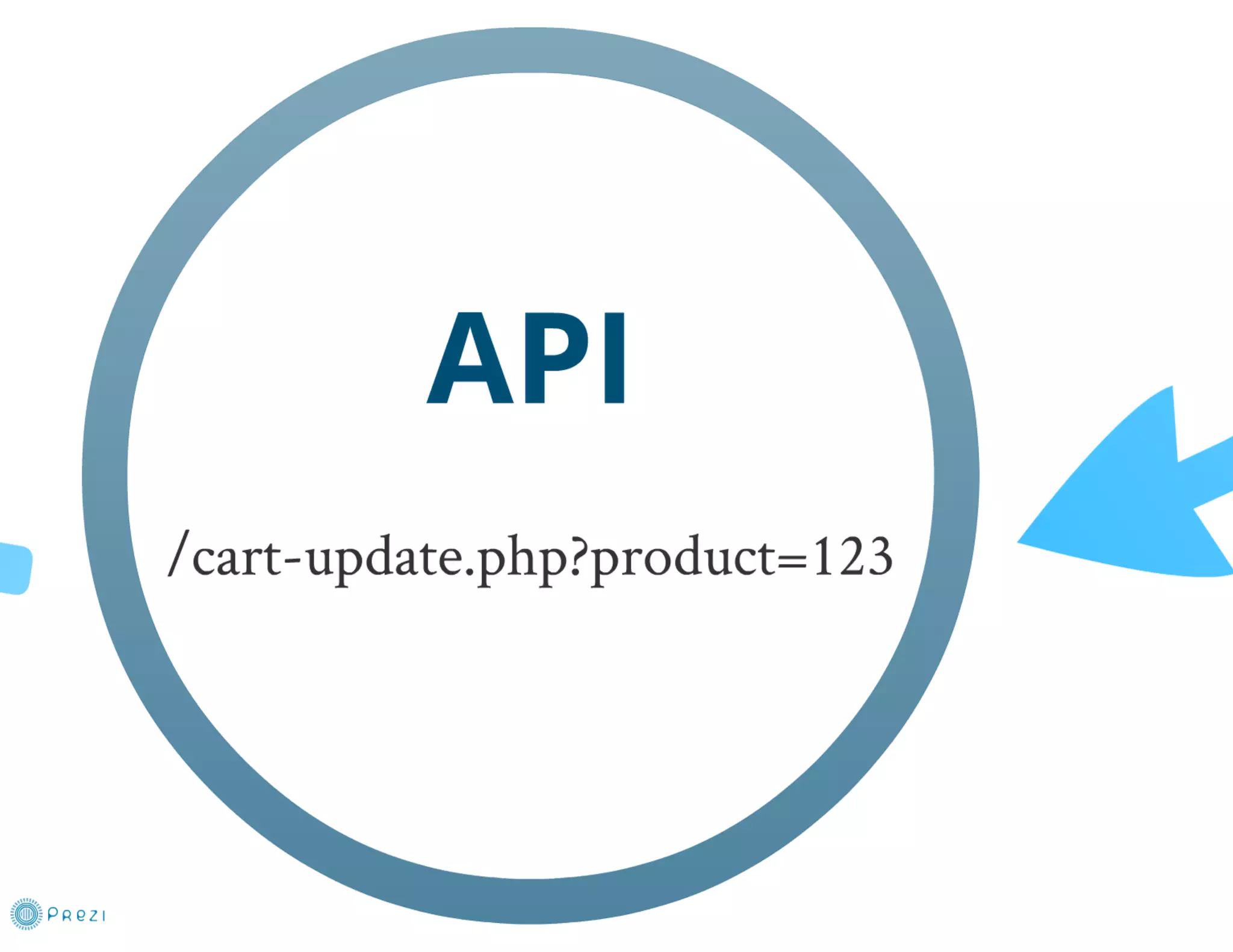 API

/cart-update.php?product=123

Prezi